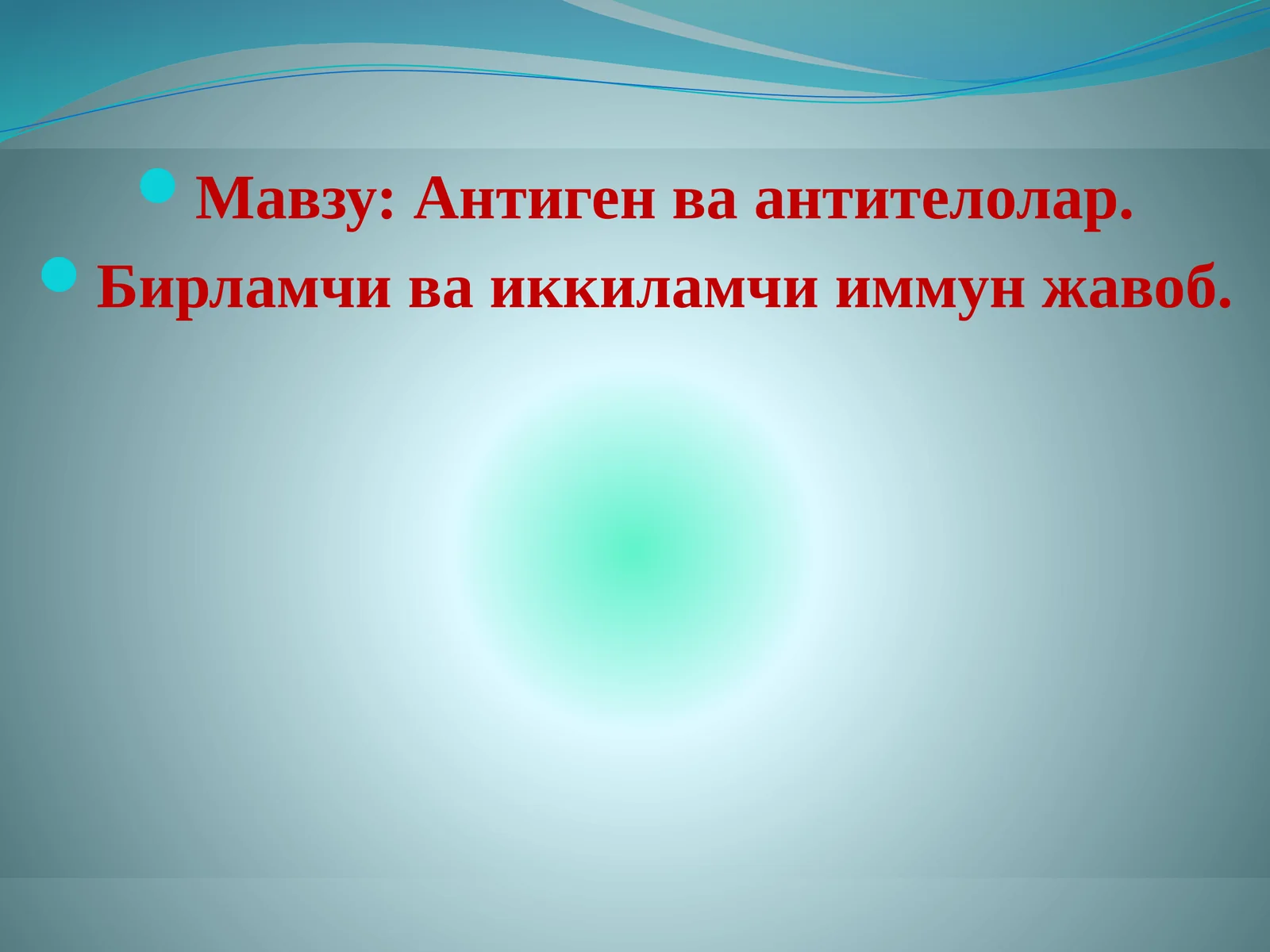 Мавзу: Антиген ва антителолар.

Бирламчи ва иккиламчи иммун жавоб.